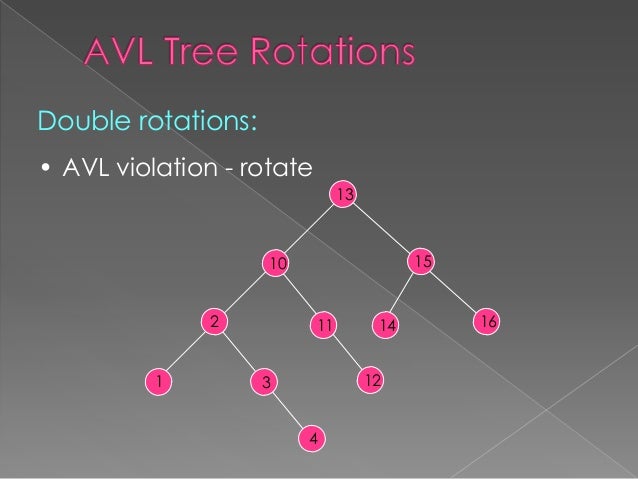 AVL Tree Rotations

Double rotations:

• AVL violation - rotate

13
10
15
2
11
14
16
1
3
12
4